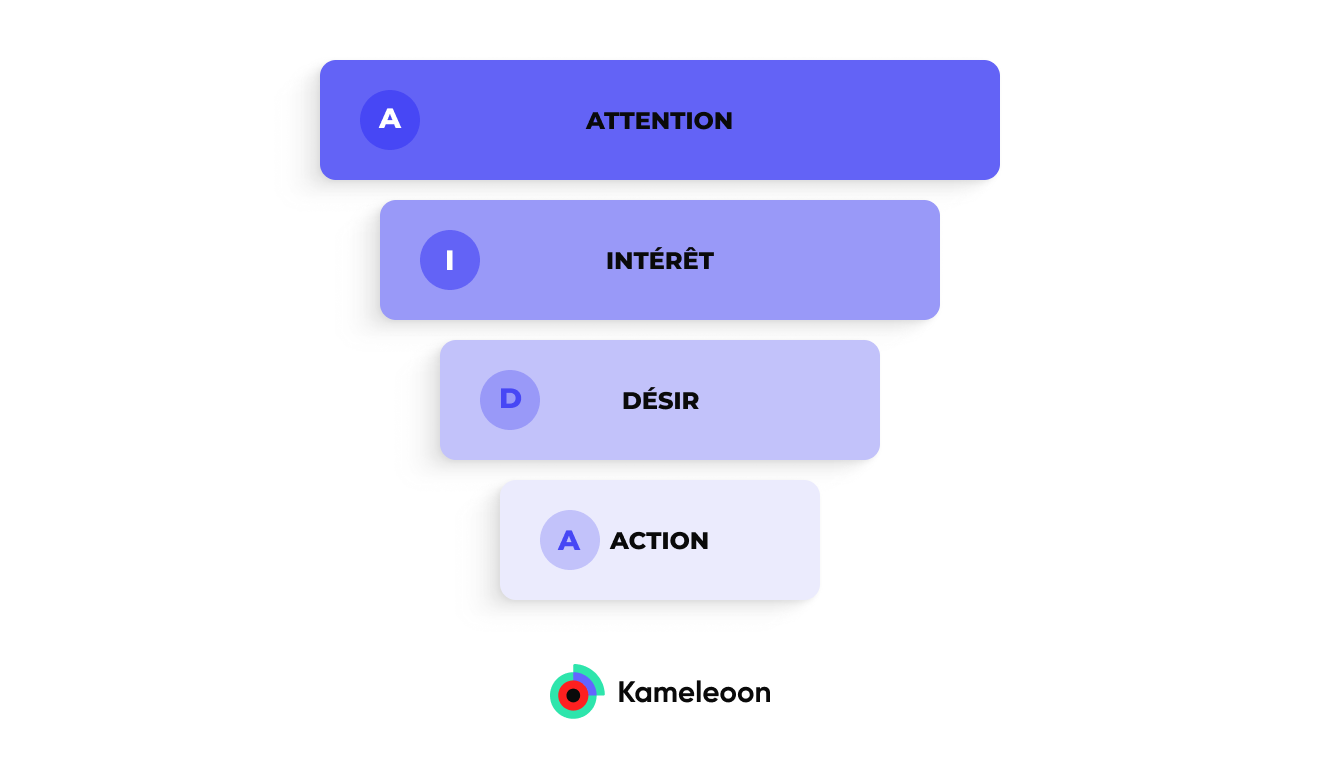 A ATTENTION

I INTÉRÊT

D DÉSIR

A ACTION

Kameleoon